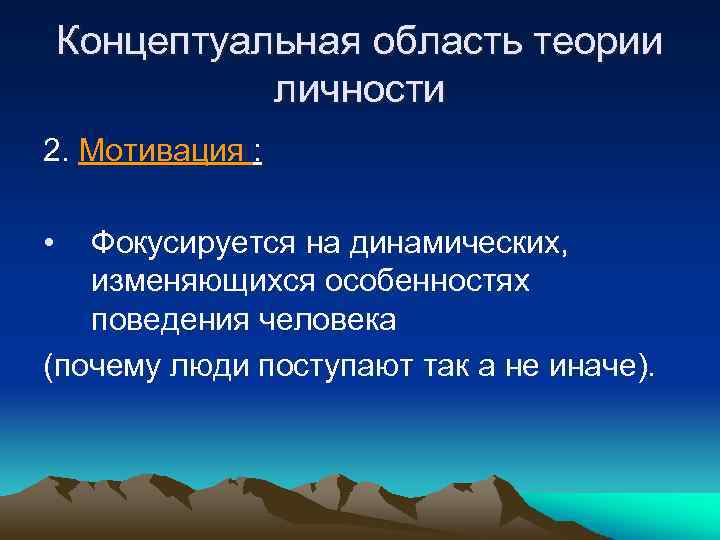 Концептуальная область теории личности

2. Мотивация :

• Фокусируется на динамических, изменяющихся особенностях поведения человека

(почему люди поступают так а не иначе).